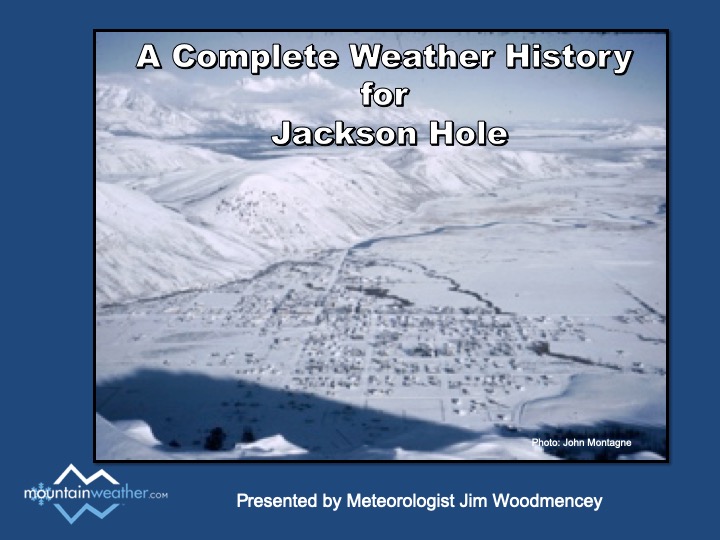 A Complete Weather History
for
Jackson Hole

Photo: John Montagne

mountainweather.com

Presented by Meteorologist Jim Woodmencey